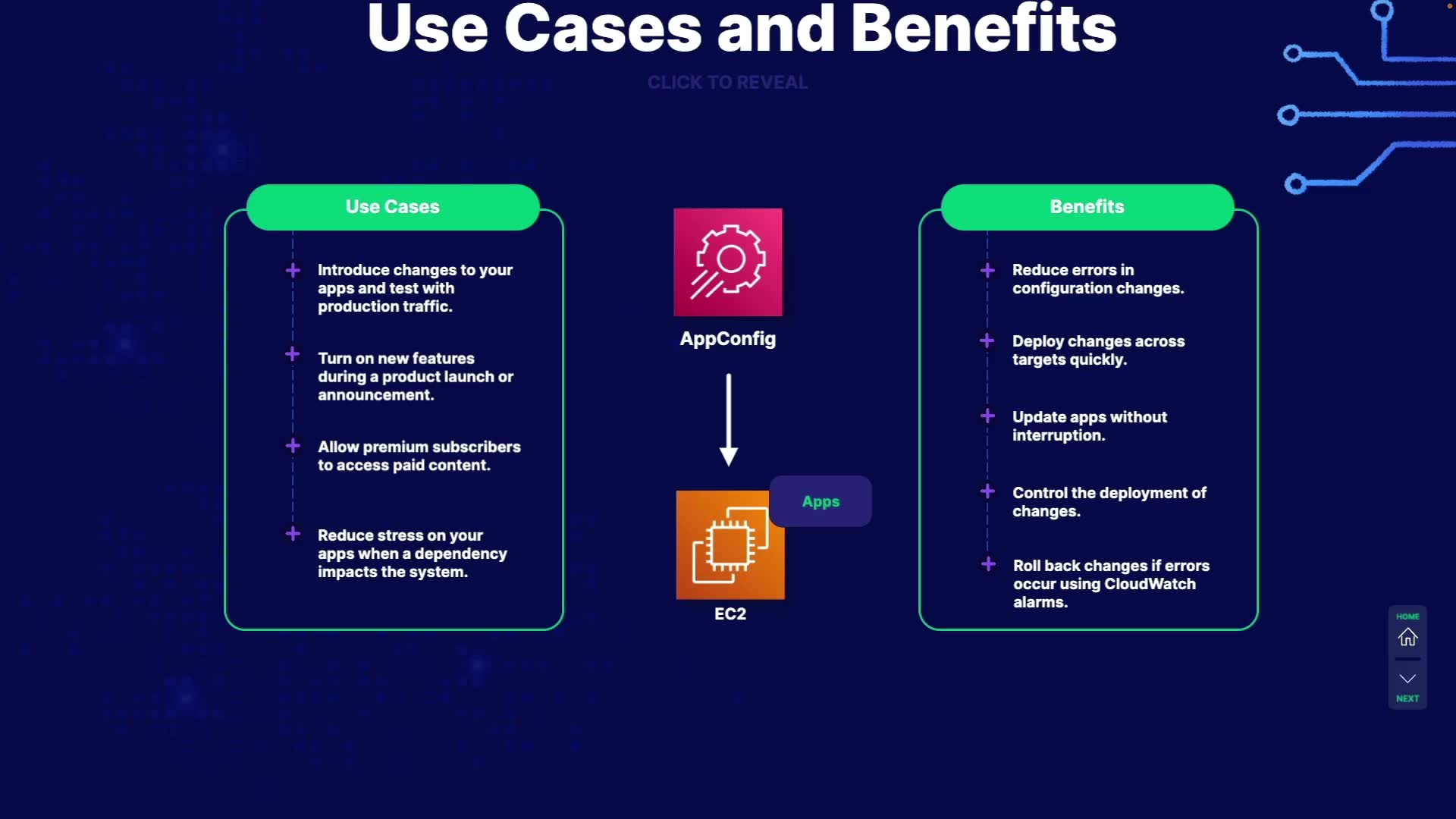 Use Cases and Benefits

CLICK TO REVEAL

Use Cases

+ Introduce changes to your apps and test with production traffic.

+ Turn on new features during a product launch or announcement.

+ Allow premium subscribers to access paid content.

+ Reduce stress on your apps when a dependency impacts the system.

AppConfig

Apps

EC2

Benefits

+ Reduce errors in configuration changes.

+ Deploy changes across targets quickly.

+ Update apps without interruption.

+ Control the deployment of changes.

+ Roll back changes if errors occur using CloudWatch alarms.

HOME

NEXT